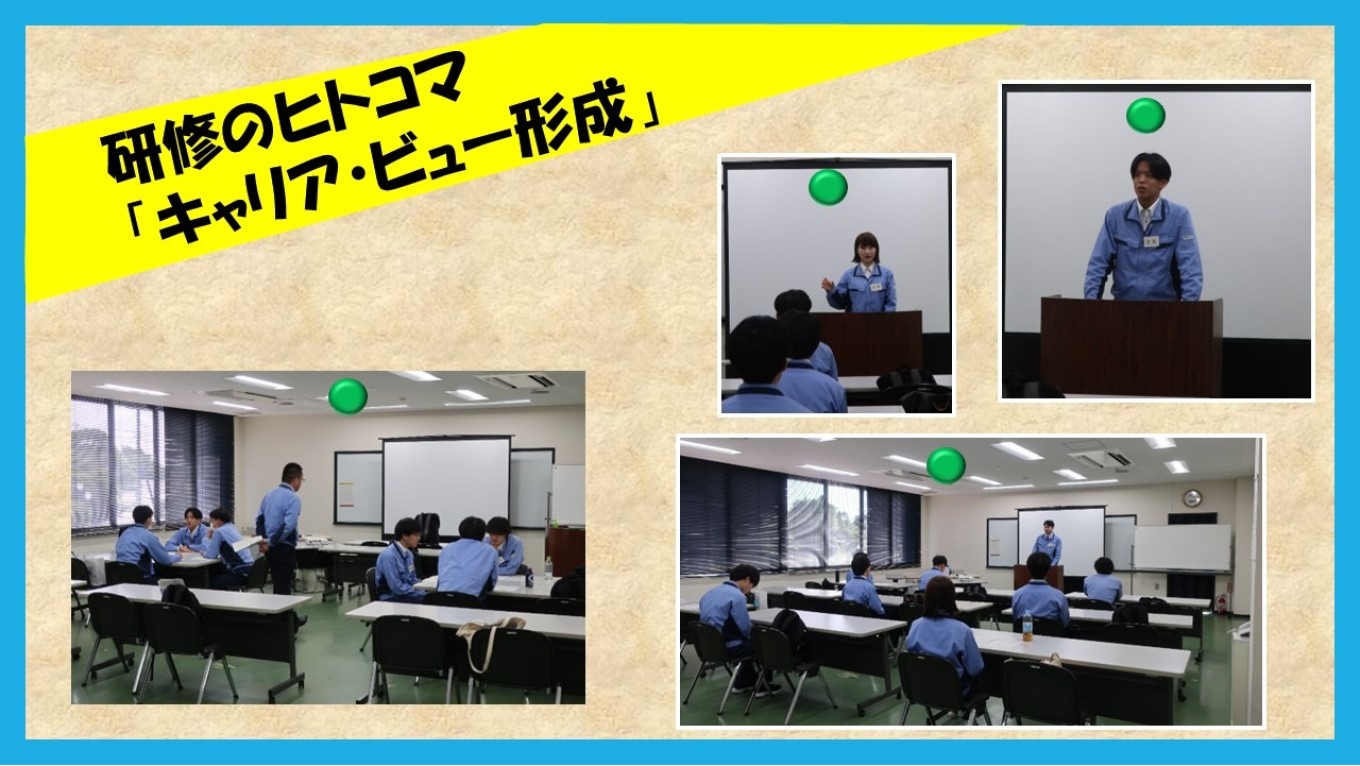 研修のヒトコマ
「キャリア・ビュー形成」